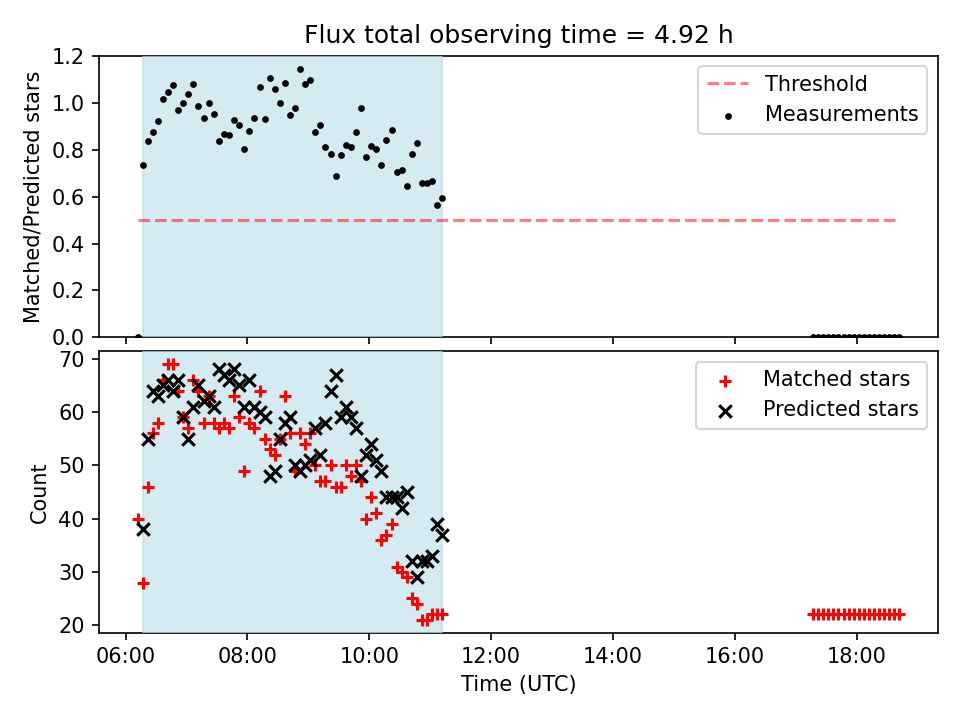 Flux total observing time = 4.92 h

Matched/Predicted stars

1.2
1.0
0.8
0.6
0.4
0.2
0.0

Threshold
Measurements

Count

70
60
50
40
30
20

Matched stars
Predicted stars

06:00
08:00
10:00
12:00
14:00
16:00
18:00

Time (UTC)